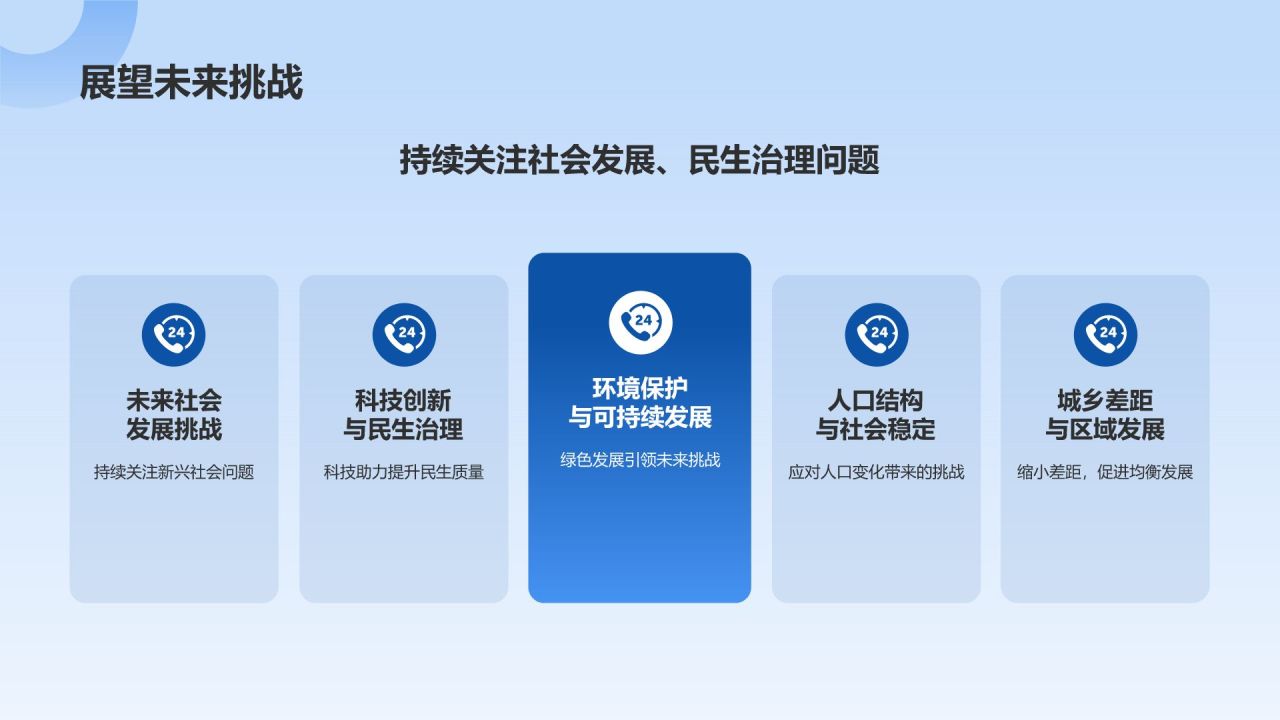 展望未来挑战

持续关注社会发展、民生治理问题

24

未来社会
发展挑战

持续关注新兴社会问题

24

科技创新
与民生治理

科技助力提升民生质量

24

环境保护
与可持续发展

绿色发展引领未来挑战

24

人口结构
与社会稳定

应对人口变化带来的挑战

24

城乡差距
与区域发展

缩小差距，促进均衡发展